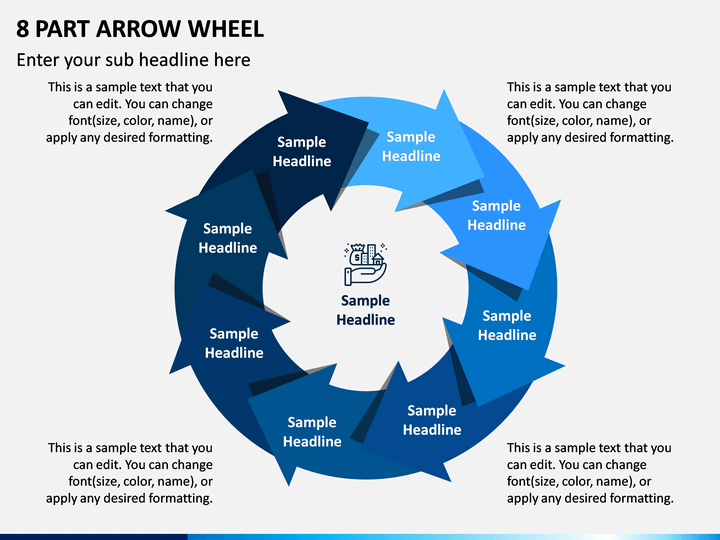 8 PART ARROW WHEEL

Enter your sub headline here

This is a sample text that you can edit. You can change font(size, color, name), or apply any desired formatting.

This is a sample text that you can edit. You can change font(size, color, name), or apply any desired formatting.

Sample Headline

Sample Headline

Sample Headline

Sample Headline

Sample Headline

Sample Headline

Sample Headline

Sample Headline

Sample Headline

This is a sample text that you can edit. You can change font(size, color, name), or apply any desired formatting.

This is a sample text that you can edit. You can change font(size, color, name), or apply any desired formatting.